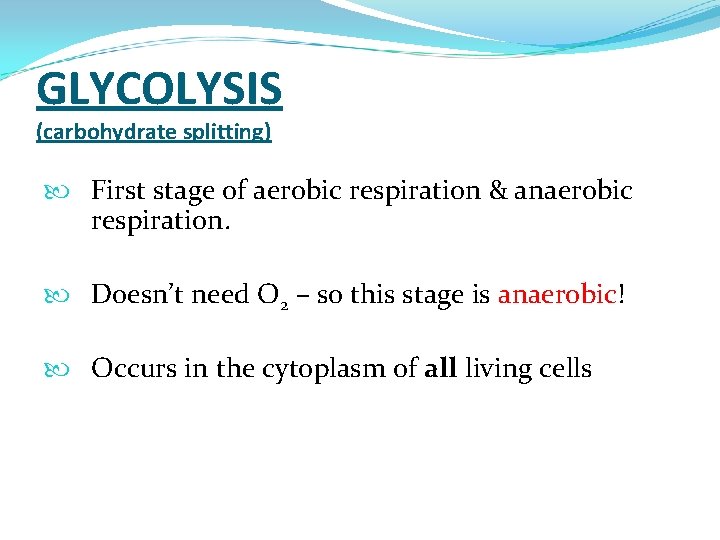 GLYCOLYSIS
(carbohydrate splitting)

First stage of aerobic respiration & anaerobic respiration.

Doesn't need $O_2$ – so this stage is anaerobic!

Occurs in the cytoplasm of all living cells